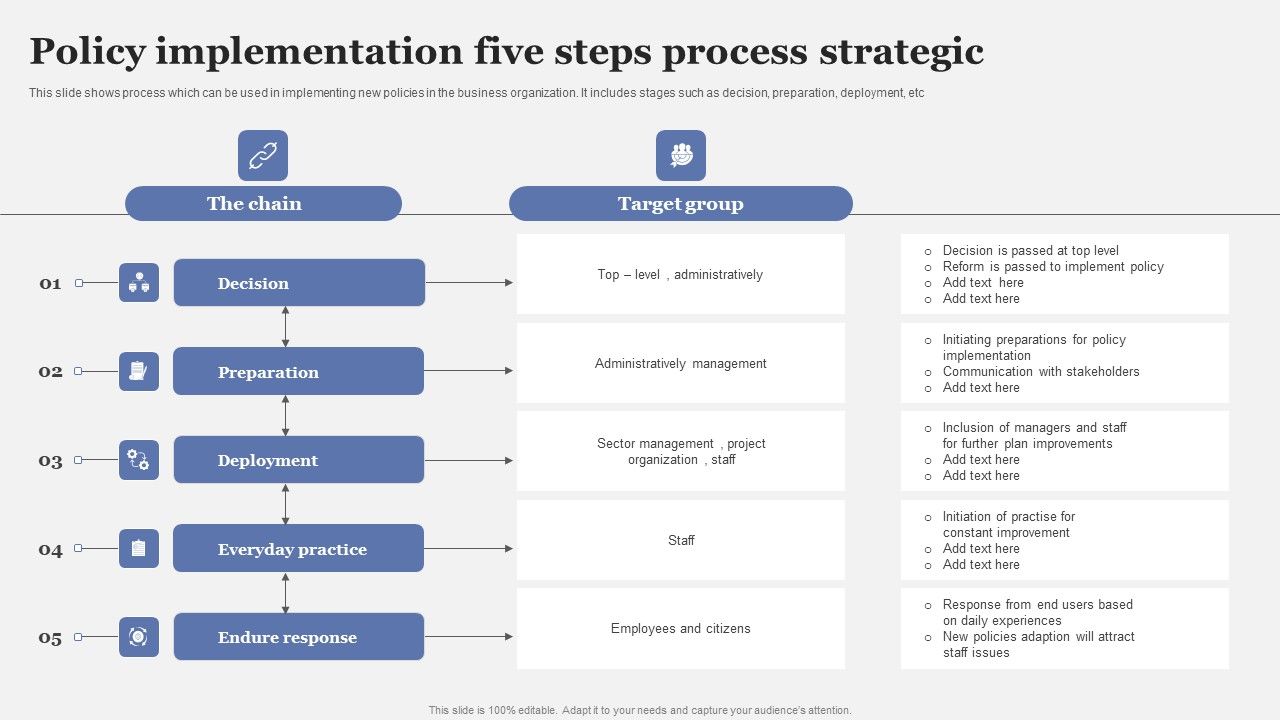 Policy implementation five steps process strategic

This slide shows process which can be used in implementing new policies in the business organization. It includes stages such as decision, preparation, deployment, etc

The chain

Target group

01 Decision

Top – level , administratively

- Decision is passed at top level
- Reform is passed to implement policy
- Add text here
- Add text here

02 Preparation

Administratively management

- Initiating preparations for policy implementation
- Communication with stakeholders
- Add text here

03 Deployment

Sector management , project organization , staff

- Inclusion of managers and staff for further plan improvements
- Add text here
- Add text here

04 Everyday practice

Staff

- Initiation of practise for constant improvement
- Add text here
- Add text here

05 Endure response

Employees and citizens

- Response from end users based on daily experiences
- New policies adaption will attract staff issues

This slide is 100% editable. Adapt it to your needs and capture your audience's attention.